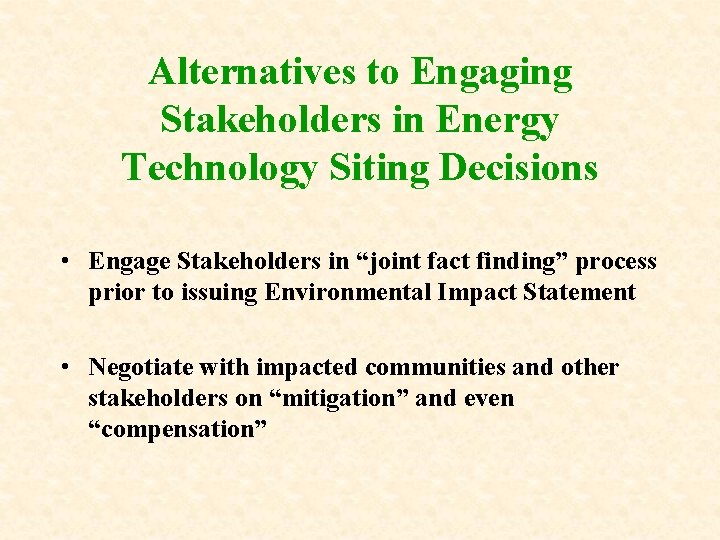 Alternatives to Engaging Stakeholders in Energy Technology Siting Decisions

• Engage Stakeholders in “joint fact finding” process prior to issuing Environmental Impact Statement

• Negotiate with impacted communities and other stakeholders on “mitigation” and even “compensation”